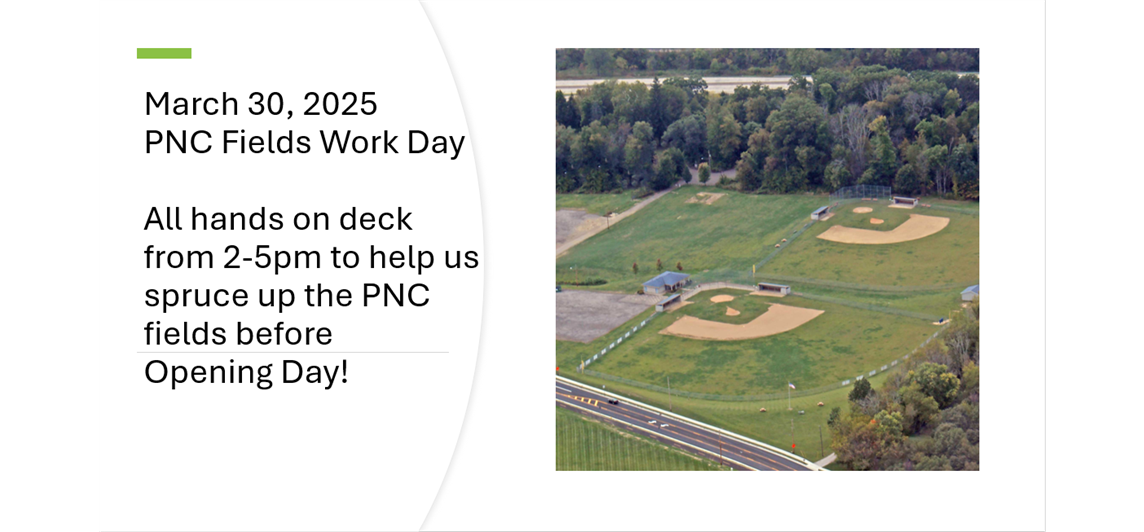 March 30, 2025
PNC Fields Work Day

All hands on deck from 2-5pm to help us spruce up the PNC fields before Opening Day!